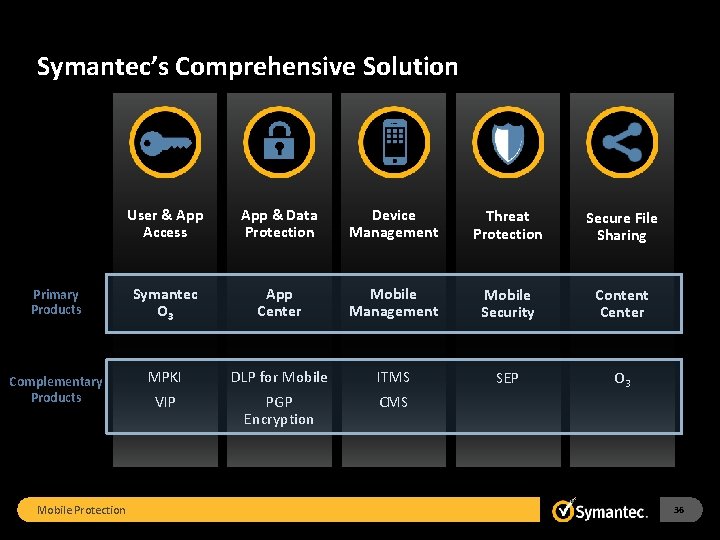 Symantec's Comprehensive Solution

| | User & App Access | App & Data Protection | Device Management | Threat Protection | Secure File Sharing |
|---|---|---|---|---|---|
| Primary Products | Symantec $O_3$ | App Center | Mobile Management | Mobile Security | Content Center |
| Complementary Products | MPKI VIP | DLP for Mobile PGP Encryption | ITMS CMS | SEP | $O_3$ |

Mobile Protection

Symantec.

36